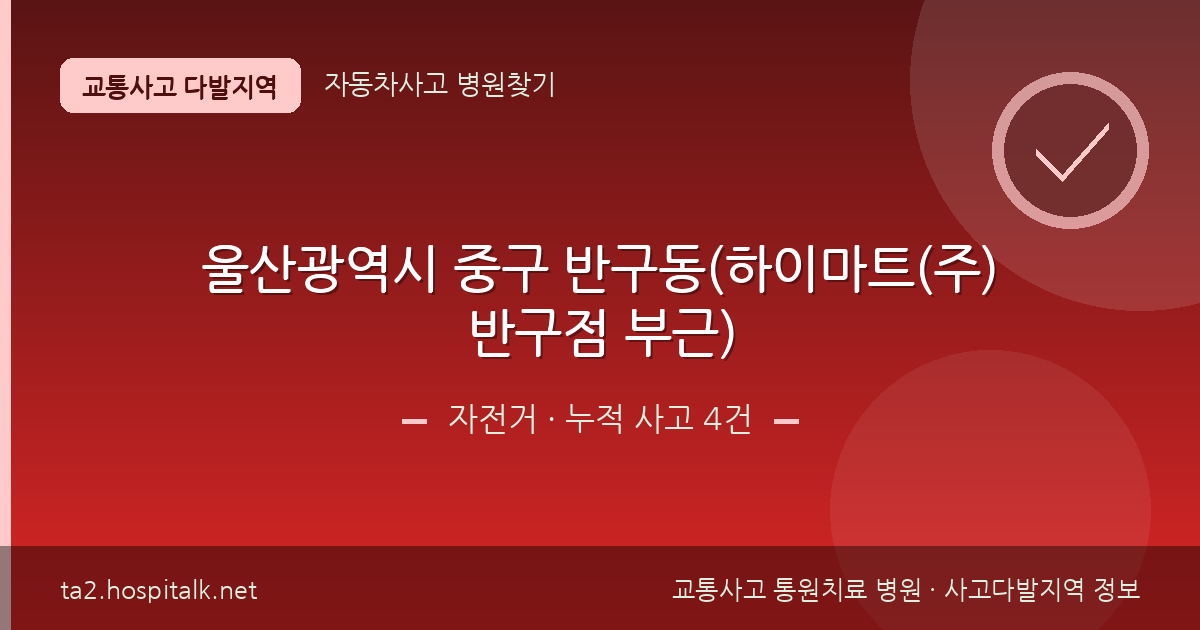 교통사고 다발지역

자동차사고 병원찾기

울산광역시 중구 반구동(하이마트(주) 반구점 부근)

자전거 · 누적 사고 4건

ta2.hospitalk.net

교통사고 통원치료 병원 · 사고다발지역 정보